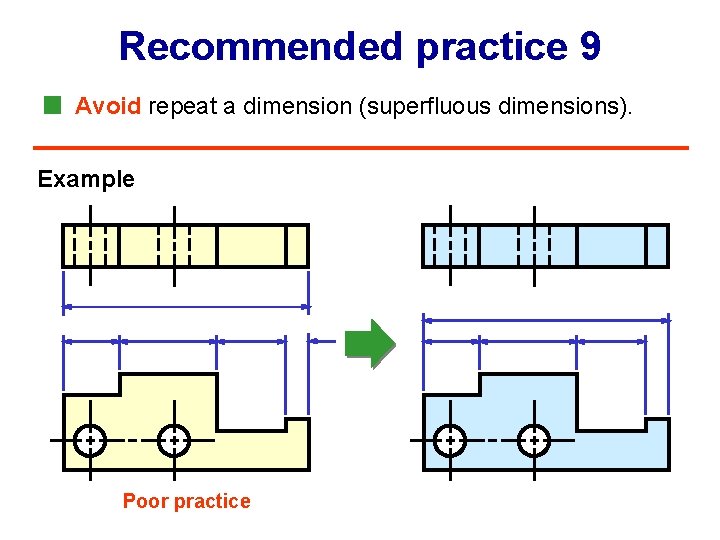 Recommended practice 9

Avoid repeat a dimension (superfluous dimensions).

Example

Poor practice